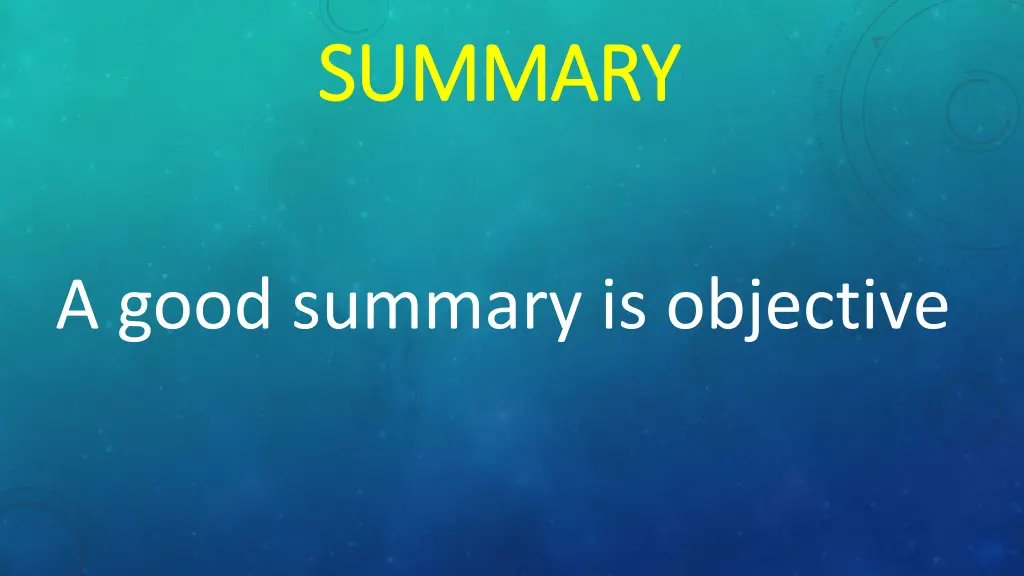 SUMMARY

A good summary is objective